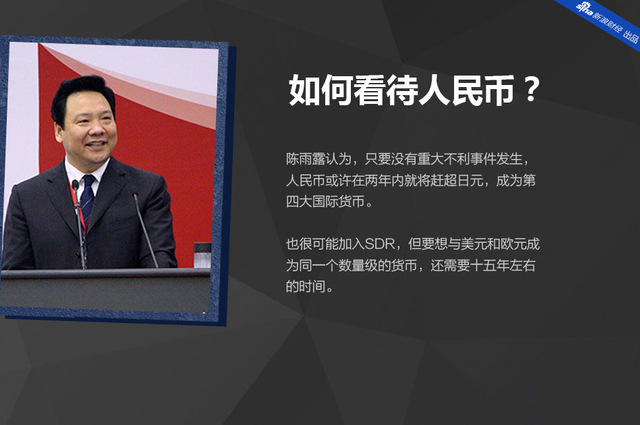 sina 新浪财经 出品

如何看待人民币？

陈雨露认为，只要没有重大不利事件发生，人民币或许在两年内就将赶超日元，成为第四大国际货币。

也很可能加入SDR，但要想与美元和欧元成为同一个数量级的货币，还需要十五年左右的时间。